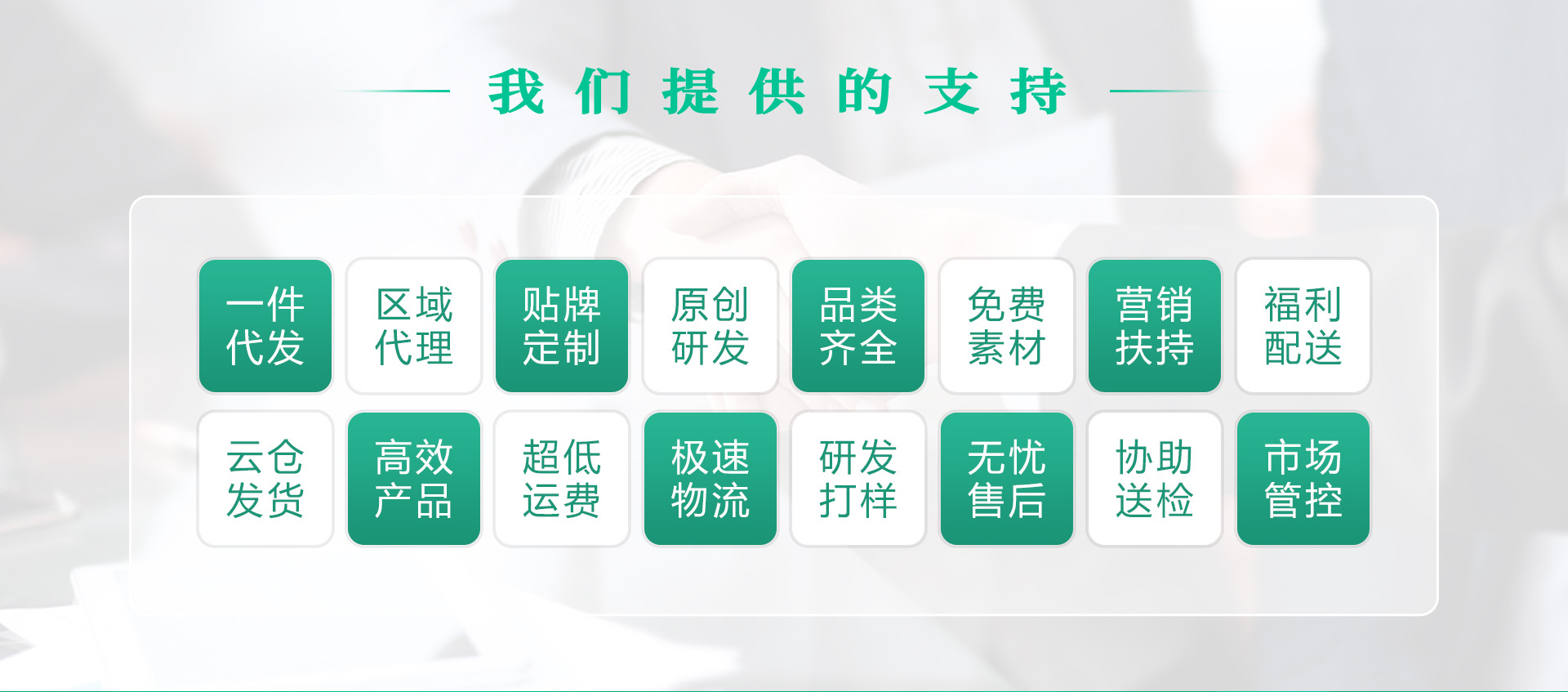 我们提供的支持

一件代发

区域代理

贴牌定制

原创研发

品类齐全

免费素材

营销扶持

福利配送

云仓发货

高效产品

超低运费

极速物流

研发打样

无忧售后

协助送检

市场管控